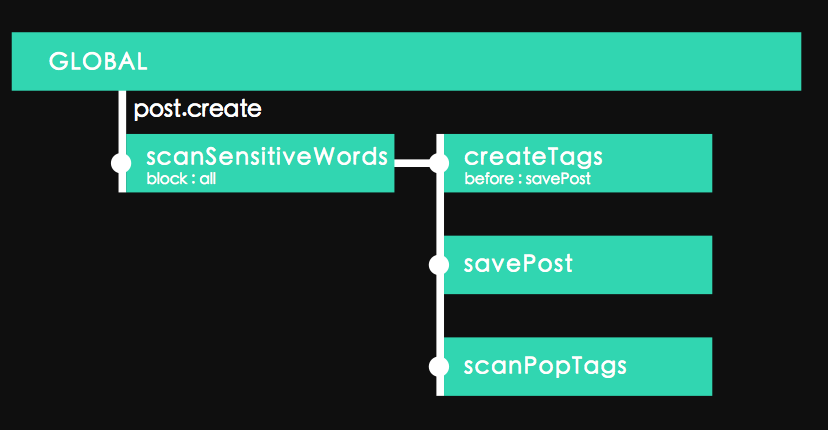 GLOBAL

post.create

scanSensitiveWords
block : all

createTags
before : savePost

savePost

scanPopTags